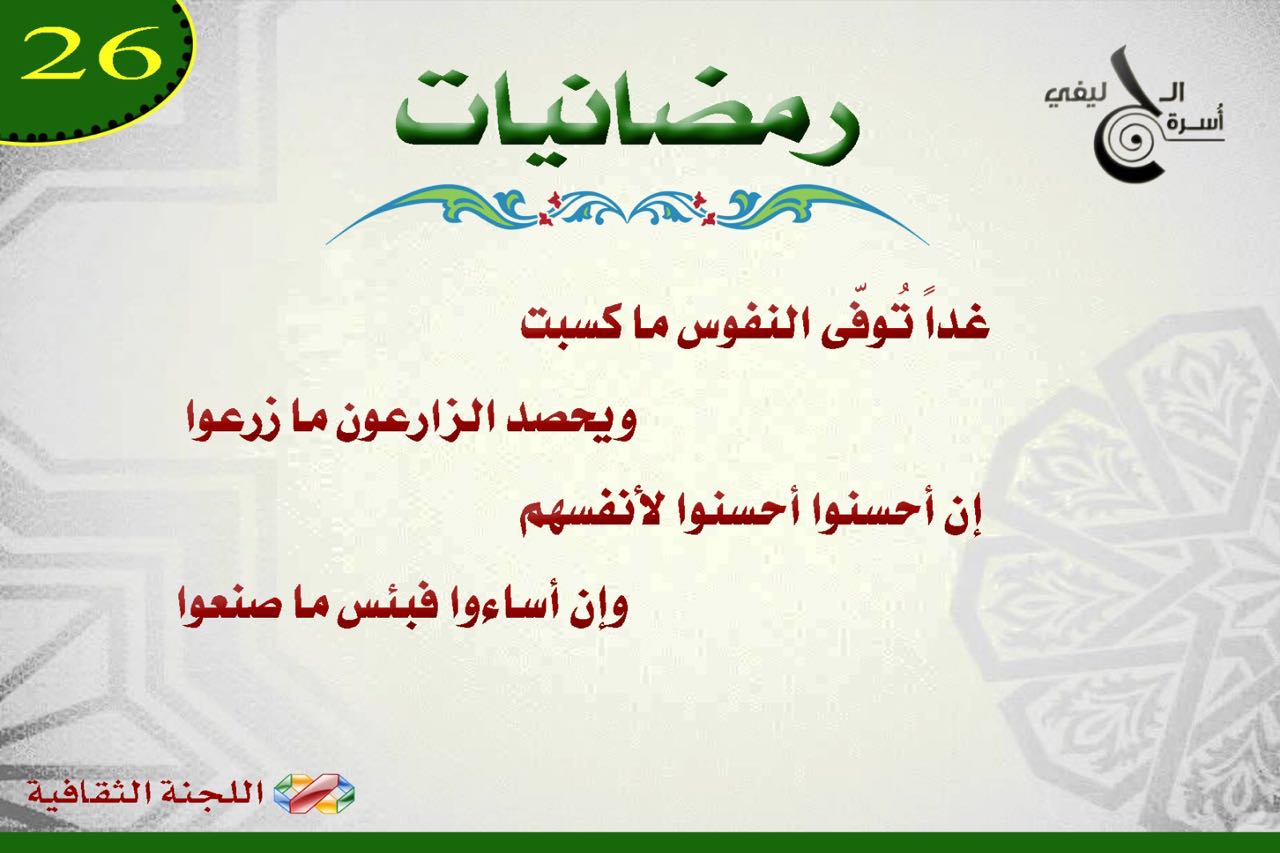 26

أسرة الحليفي

رمضانيات

غداً تُوفّى النفوس ما كسبت

ويحصد الزارعون ما زرعوا

إن أحسنوا أحسنوا لأنفسهم

وإن أساءوا فبئس ما صنعوا

اللجنة الثقافية